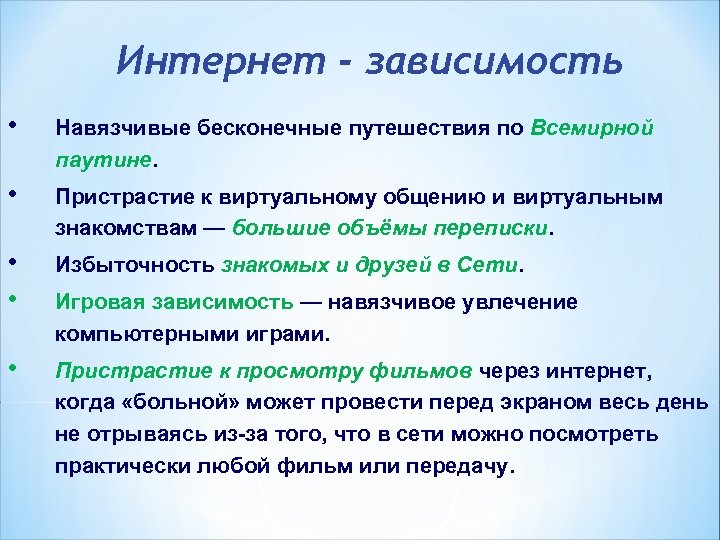 Интернет - зависимость

• Навязчивые бесконечные путешествия по Всемирной паутине.

• Пристрастие к виртуальному общению и виртуальным знакомствам — большие объёмы переписки.

• Избыточность знакомых и друзей в Сети.

• Игровая зависимость — навязчивое увлечение компьютерными играми.

• Пристрастие к просмотру фильмов через интернет, когда «больной» может провести перед экраном весь день не отрываясь из-за того, что в сети можно посмотреть практически любой фильм или передачу.